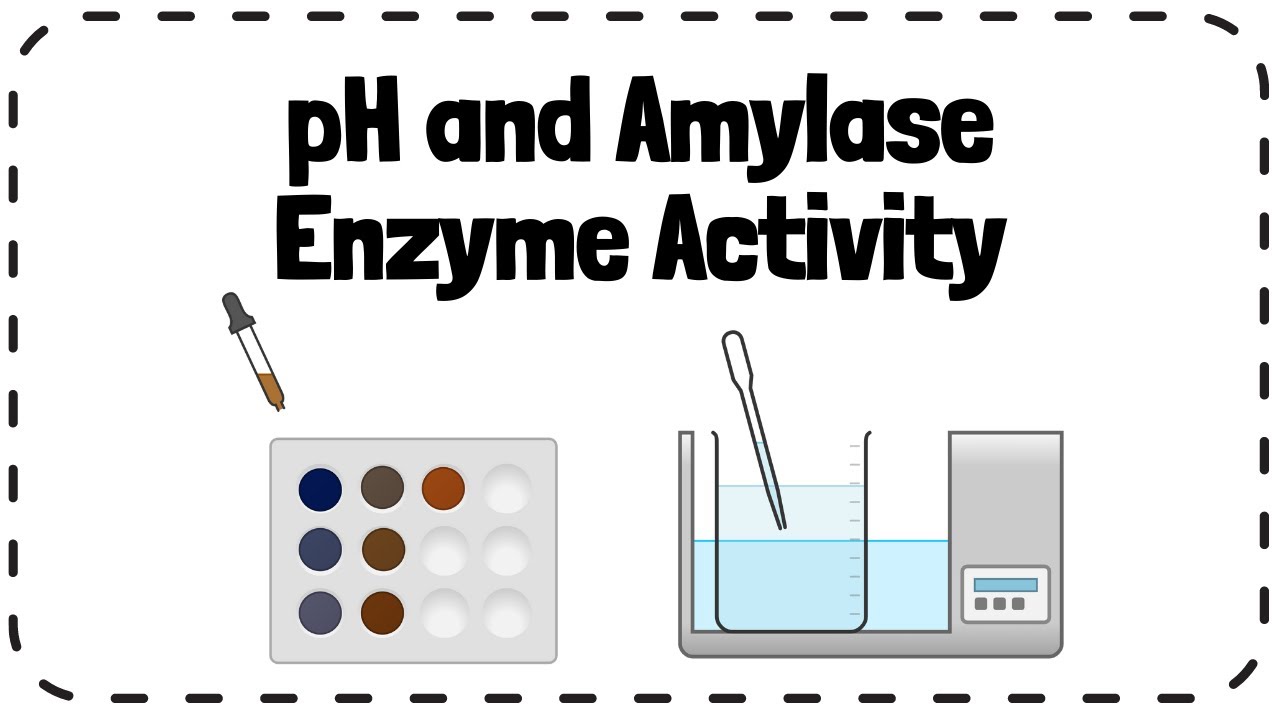 pH and Amylase Enzyme Activity